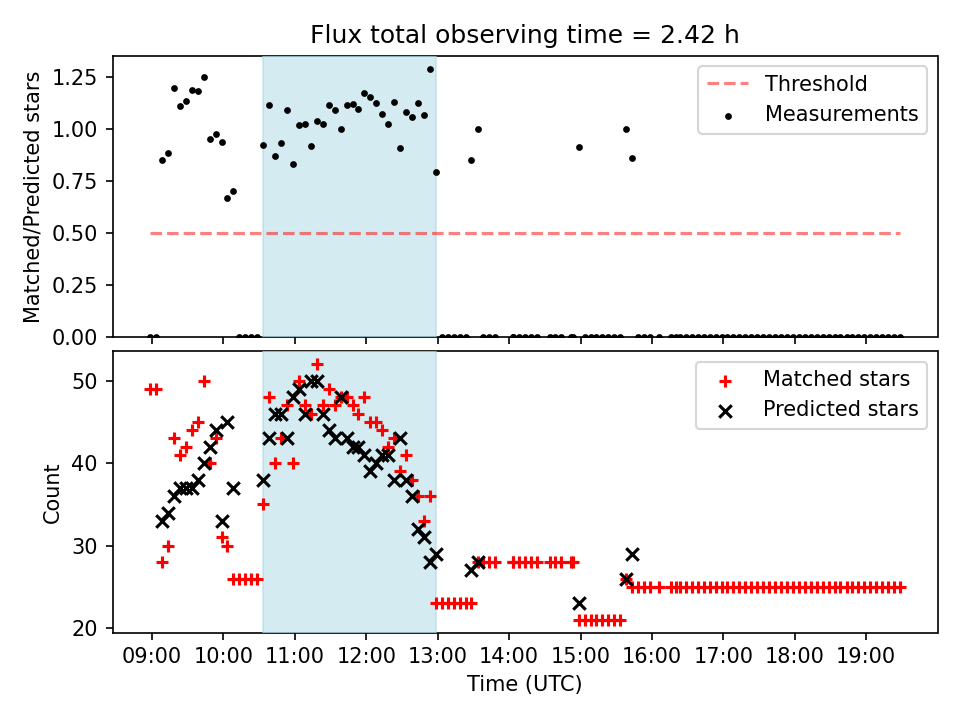 Flux total observing time = 2.42 h

Matched/Predicted stars

1.25
1.00
0.75
0.50
0.25
0.00

Threshold
Measurements

Count

50
40
30
20

Matched stars
Predicted stars

09:00 10:00 11:00 12:00 13:00 14:00 15:00 16:00 17:00 18:00 19:00

Time (UTC)